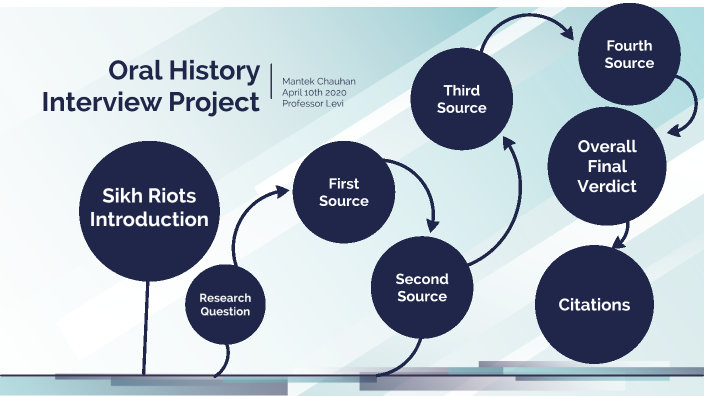 Oral History Interview Project

Mantek Chauhan
April 10th 2020
Professor Levi

Sikh Riots Introduction

Research Question

First Source

Second Source

Third Source

Fourth Source

Overall Final Verdict

Citations